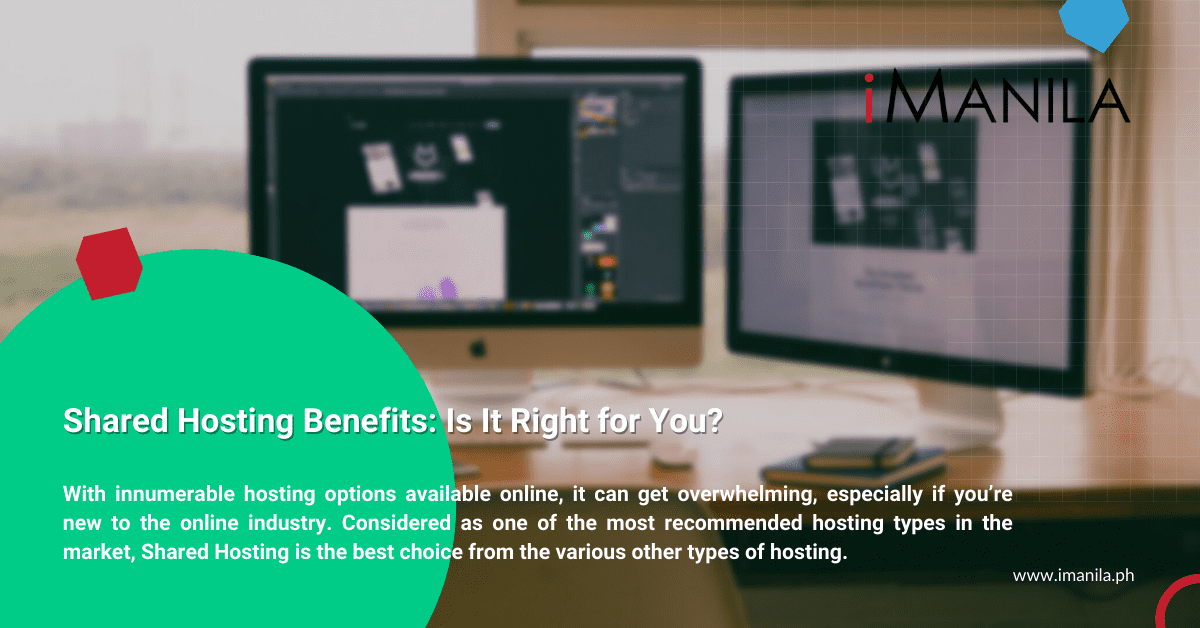 iMANILA

Shared Hosting Benefits: Is It Right for You?

With innumerable hosting options available online, it can get overwhelming, especially if you're new to the online industry. Considered as one of the most recommended hosting types in the market, Shared Hosting is the best choice from the various other types of hosting.

www.imanila.ph